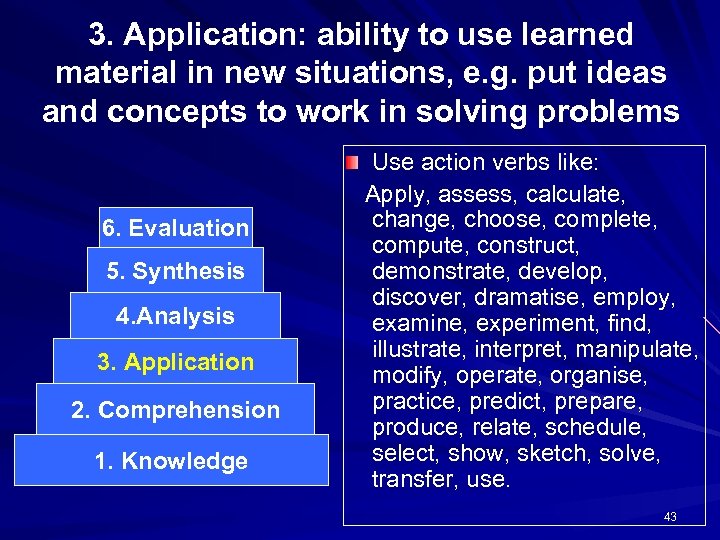 3. Application: ability to use learned material in new situations, e.g. put ideas and concepts to work in solving problems

6. Evaluation
5. Synthesis
4.Analysis
3. Application
2. Comprehension
1. Knowledge

Use action verbs like:
Apply, assess, calculate, change, choose, complete, compute, construct, demonstrate, develop, discover, dramatise, employ, examine, experiment, find, illustrate, interpret, manipulate, modify, operate, organise, practice, predict, prepare, produce, relate, schedule, select, show, sketch, solve, transfer, use.

43